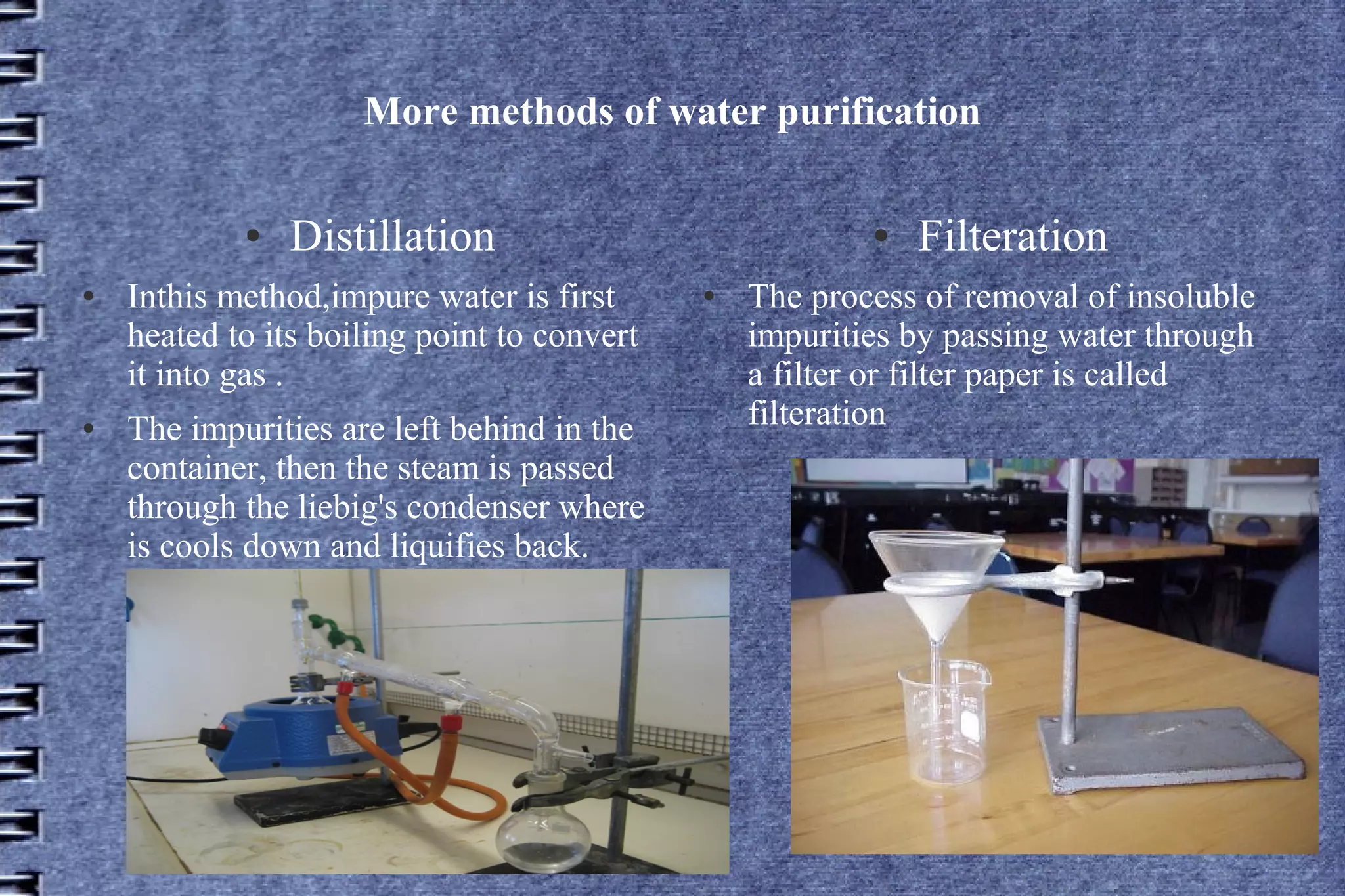 More methods of water purification

• Distillation

• Inthis method,impure water is first heated to its boiling point to convert it into gas .

• The impurities are left behind in the container, then the steam is passed through the liebig's condenser where is cools down and liquifies back.

• Filteration

• The process of removal of insoluble impurities by passing water through a filter or filter paper is called filteration